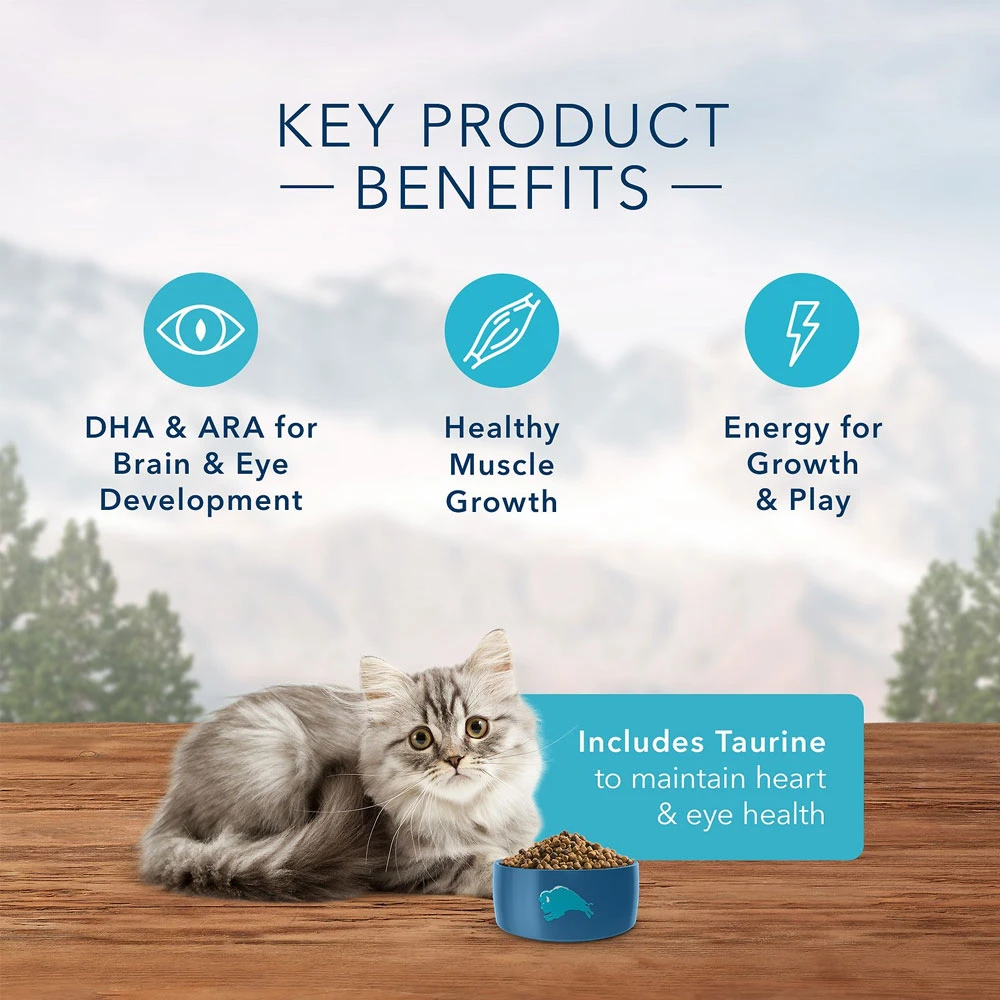 KEY PRODUCT
— BENEFITS —

DHA & ARA for Brain & Eye Development

Healthy Muscle Growth

Energy for Growth & Play

Includes Taurine to maintain heart & eye health